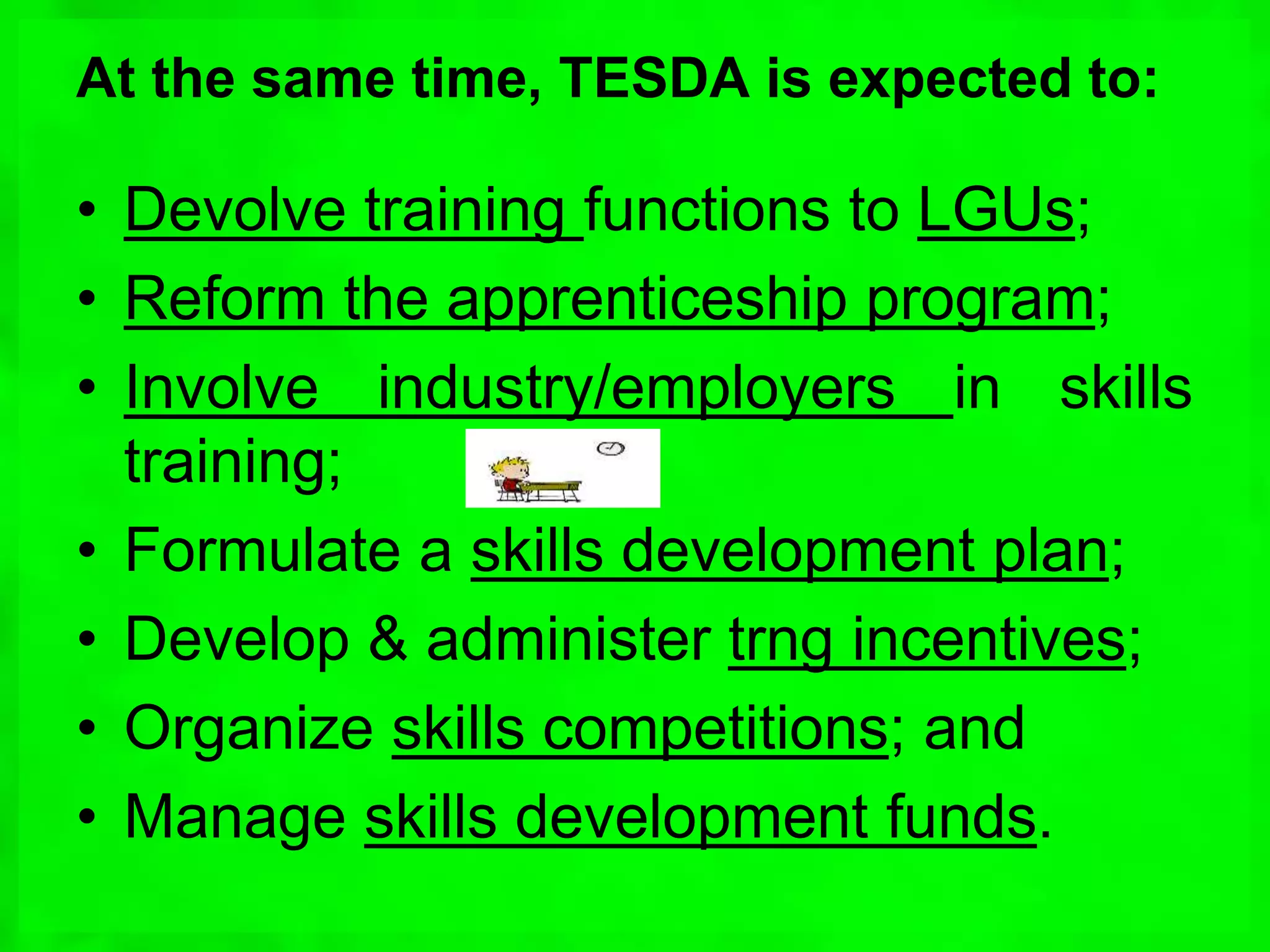 At the same time, TESDA is expected to:

• Devolve training functions to LGUs;
• Reform the apprenticeship program;
• Involve industry/employers in skills training;
• Formulate a skills development plan;
• Develop & administer trng incentives;
• Organize skills competitions; and
• Manage skills development funds.